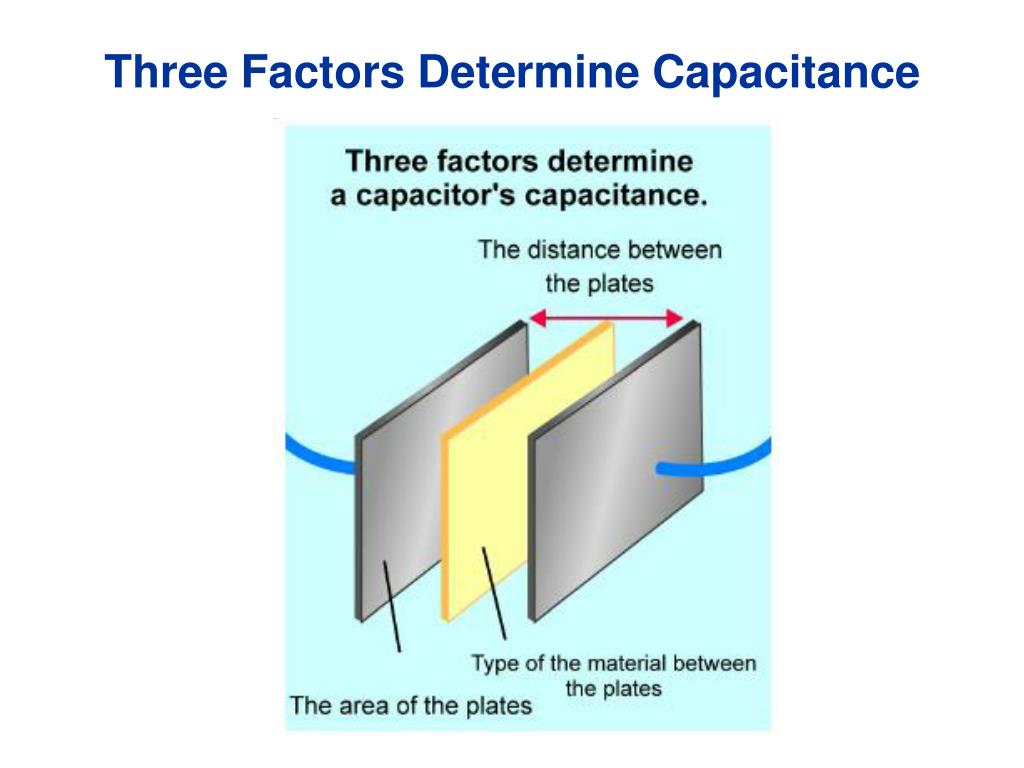 Three Factors Determine Capacitance

Three factors determine a capacitor's capacitance.

The distance between the plates

Type of the material between the plates

The area of the plates